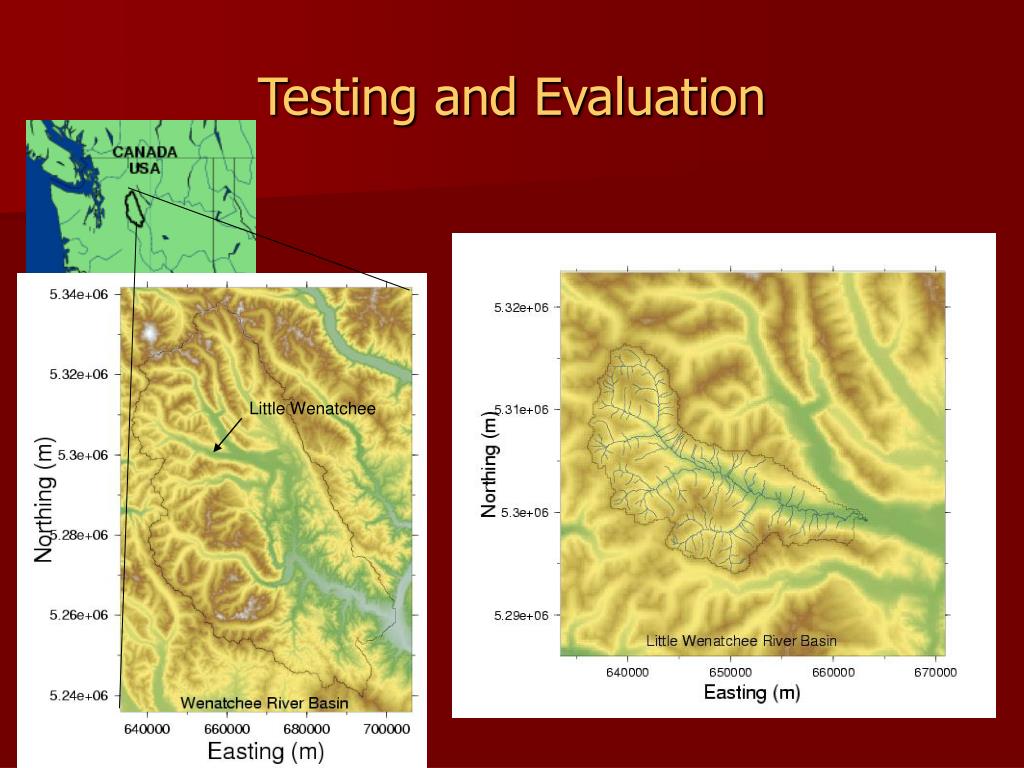 Testing and Evaluation

CANADA
USA

5.34e+06
5.32e+06
5.3e+06
5.28e+06
5.26e+06
5.24e+06
Northing (m)
Little Wenatchee
Wenatchee River Basin
640000
660000
680000
700000
Easting (m)

5.32e+06
5.31e+06
5.3e+06
5.29e+06
Northing (m)
Little Wenatchee River Basin
640000
650000
660000
670000
Easting (m)